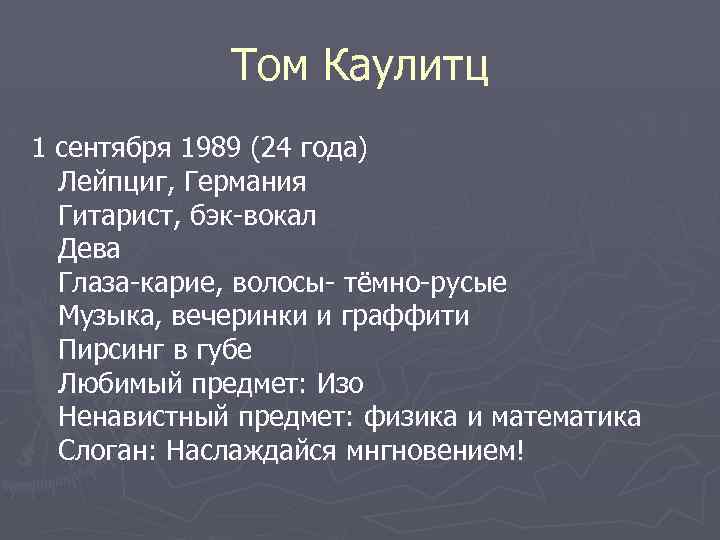 Том Каулитц

1 сентября 1989 (24 года)
Лейпциг, Германия
Гитарист, бэк-вокал
Дева
Глаза-карие, волосы- тёмно-русые
Музыка, вечеринки и граффити
Пирсинг в губе
Любимый предмет: Изо
Ненавистный предмет: физика и математика
Слоган: Наслаждайся мнгновением!